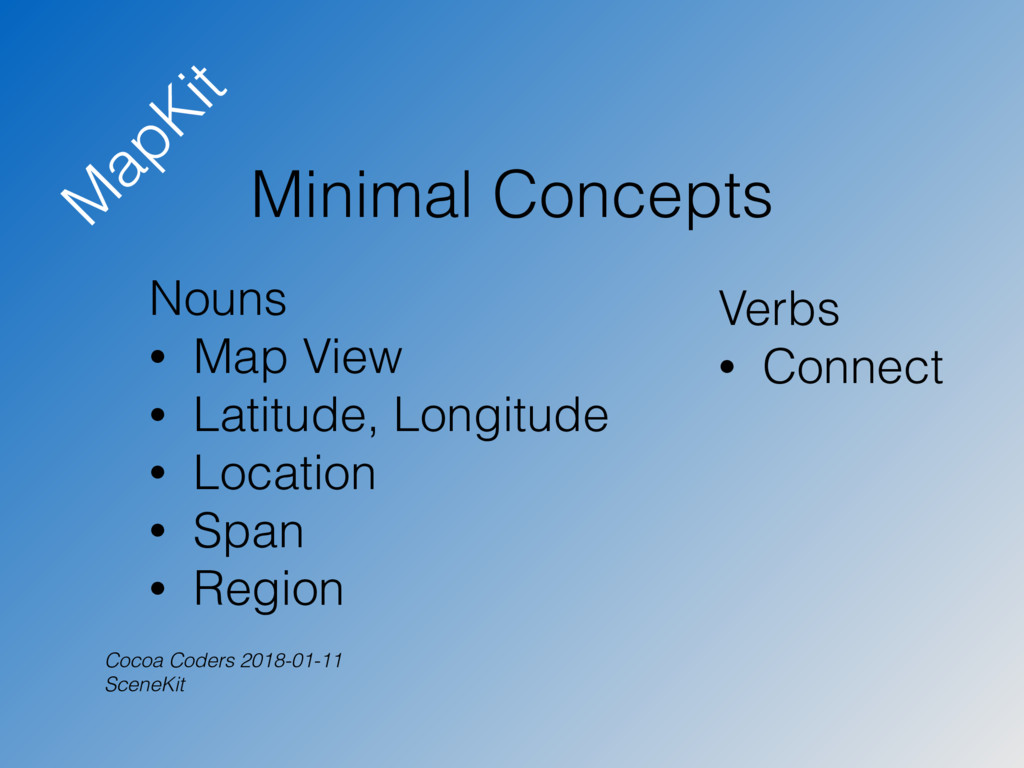 MapKit

Minimal Concepts

Nouns
• Map View
• Latitude, Longitude
• Location
• Span
• Region

Verbs
• Connect

Cocoa Coders 2018-01-11
SceneKit